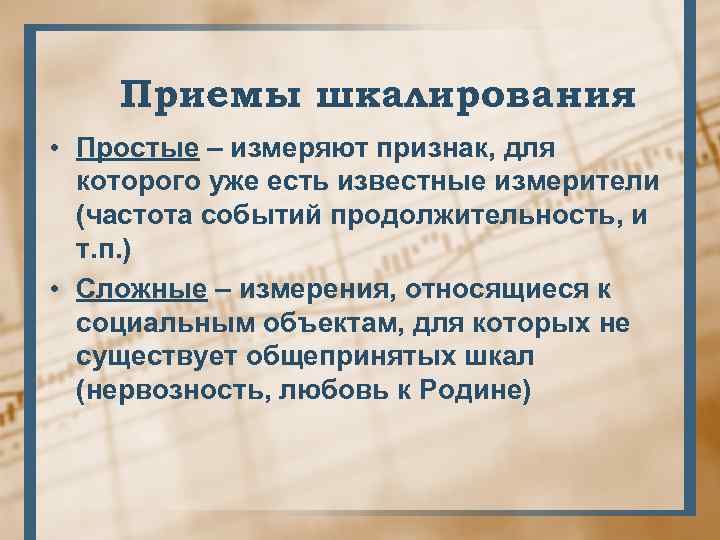 Приемы шкалирования

• Простые – измеряют признак, для которого уже есть известные измерители (частота событий продолжительность, и т.п.)

• Сложные – измерения, относящиеся к социальным объектам, для которых не существует общепринятых шкал (нервозность, любовь к Родине)